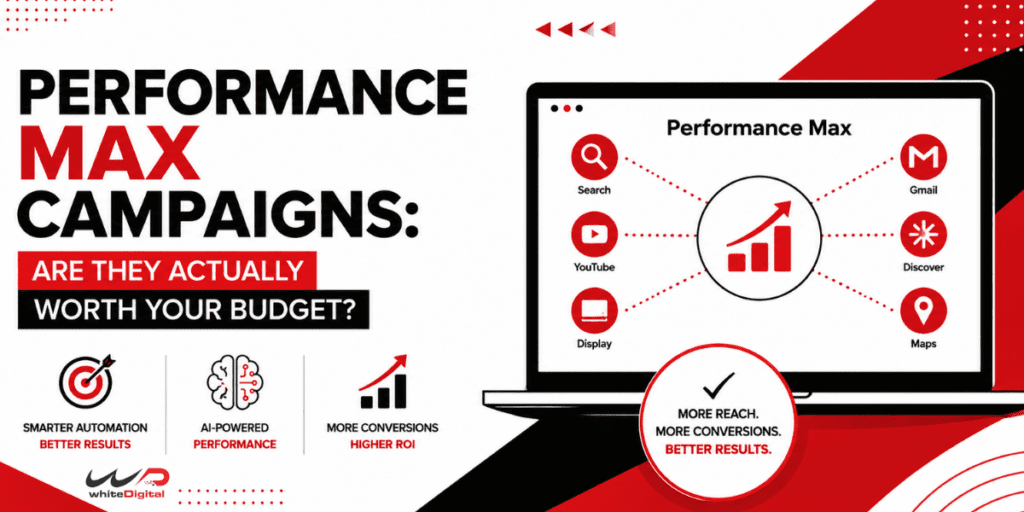 PERFORMANCE
MAX
CAMPAIGNS:
ARE THEY ACTUALLY
WORTH YOUR BUDGET?

SMARTER AUTOMATION
BETTER RESULTS

AI-POWERED
PERFORMANCE

MORE CONVERSIONS
HIGHER ROI

WD
whiteDigital

Performance Max

Search
YouTube
Display
Gmail
Discover
Maps

MORE REACH.
MORE CONVERSIONS.
BETTER RESULTS.